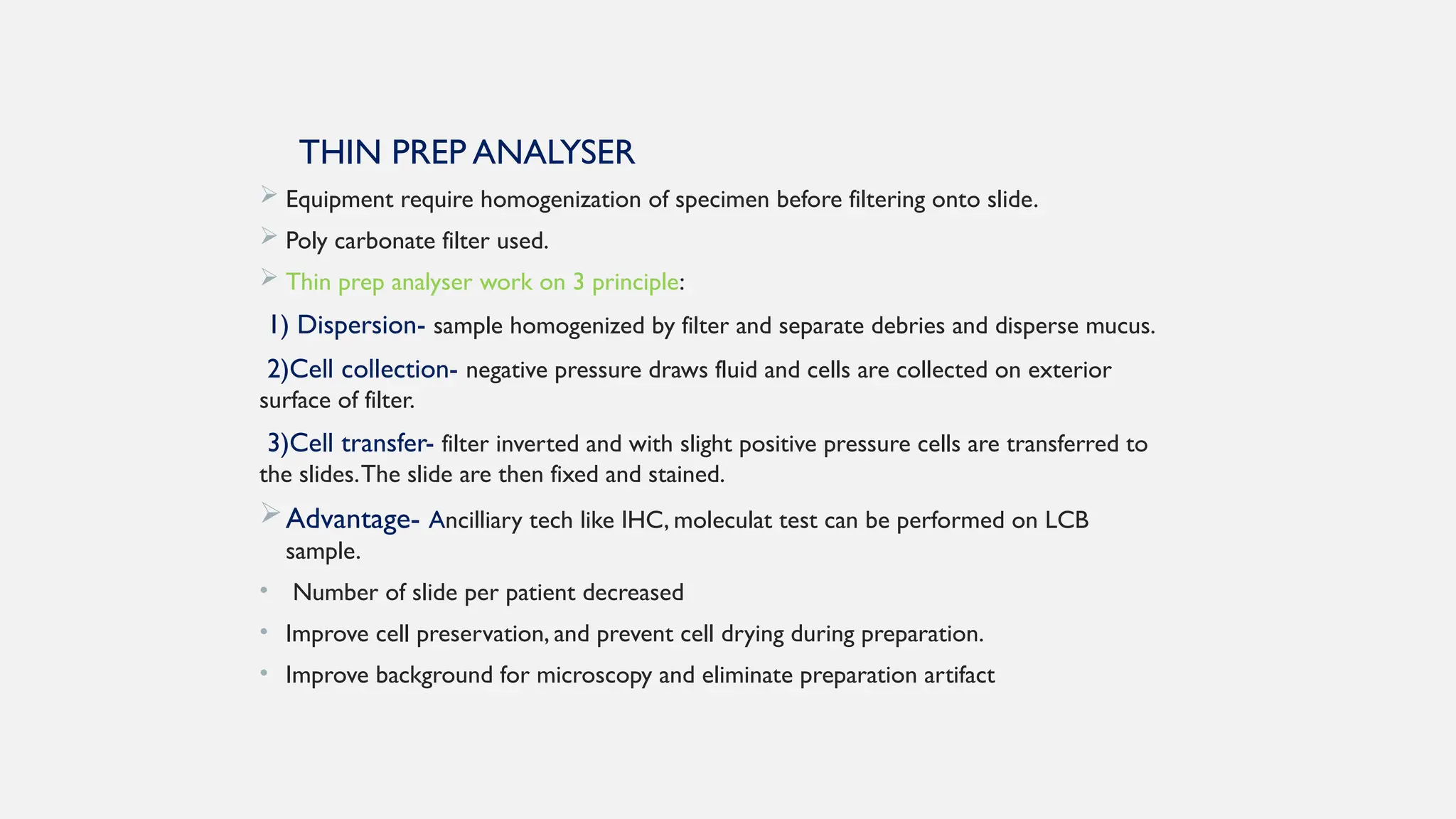 THIN PREP ANALYSER

➢ Equipment require homogenization of specimen before filtering onto slide.

➢ Poly carbonate filter used.

➢ Thin prep analyser work on 3 principle:

1) Dispersion- sample homogenized by filter and separate debries and disperse mucus.

2)Cell collection- negative pressure draws fluid and cells are collected on exterior surface of filter.

3)Cell transfer- filter inverted and with slight positive pressure cells are transferred to the slides. The slide are then fixed and stained.

➢ Advantage- Ancilliary tech like IHC, moleculat test can be performed on LCB sample.

• Number of slide per patient decreased

• Improve cell preservation, and prevent cell drying during preparation.

• Improve background for microscopy and eliminate preparation artifact